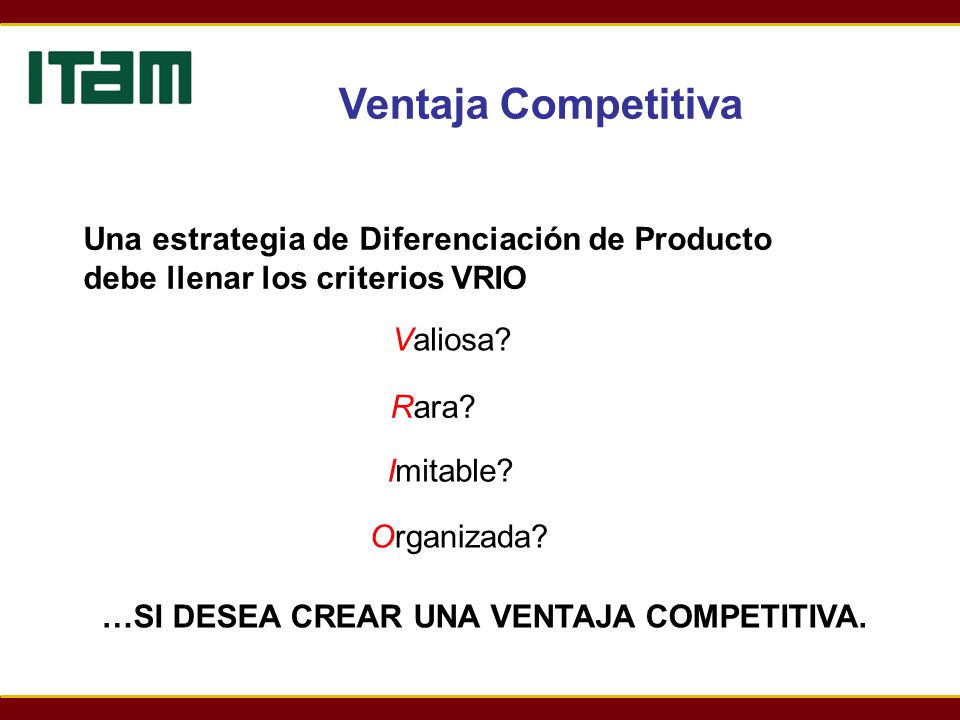 ITAM

Ventaja Competitiva

Una estrategia de Diferenciación de Producto debe llenar los criterios VRIO

Valiosa?

Rara?

Imitable?

Organizada?

…SI DESEA CREAR UNA VENTAJA COMPETITIVA.